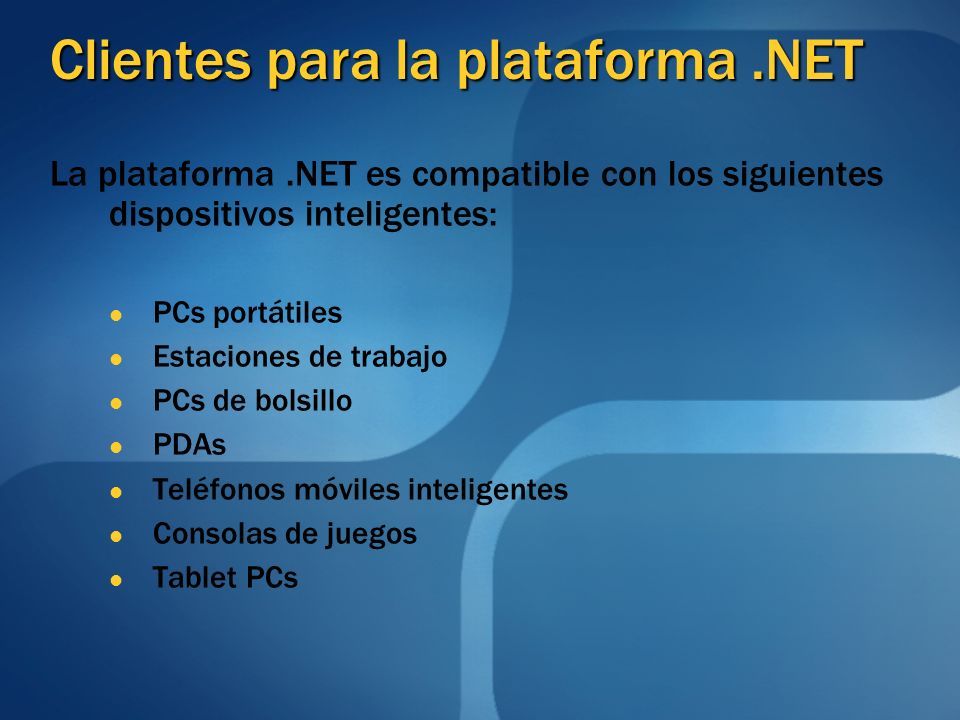 Clientes para la plataforma .NET

La plataforma .NET es compatible con los siguientes dispositivos inteligentes:

- PCs portátiles
- Estaciones de trabajo
- PCs de bolsillo
- PDAs
- Teléfonos móviles inteligentes
- Consolas de juegos
- Tablet PCs